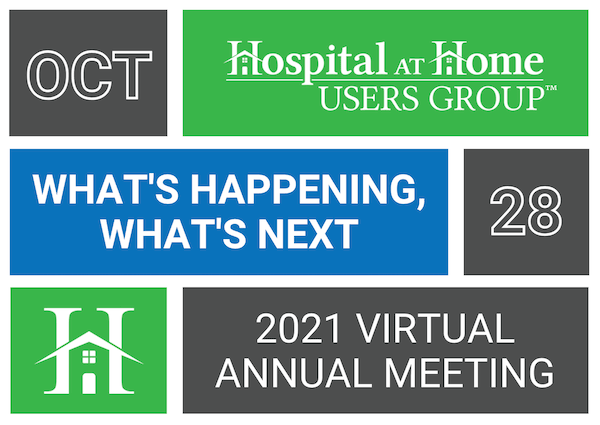 OCT

Hospital AT Home
USERS GROUP™

WHAT'S HAPPENING, WHAT'S NEXT

28

H

2021 VIRTUAL ANNUAL MEETING